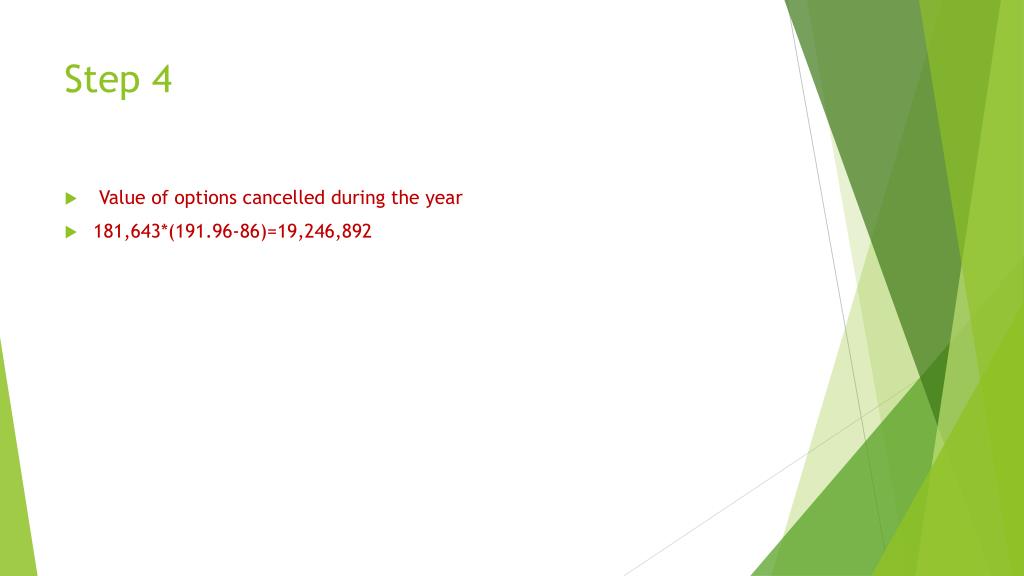 Step 4

Value of options cancelled during the year

181,643*(191.96-86)=19,246,892